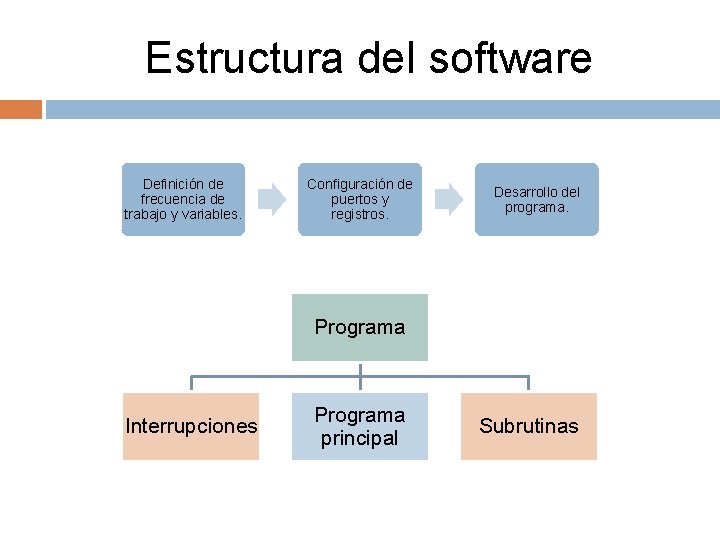 Estructura del software

Definición de frecuencia de trabajo y variables.

Configuración de puertos y registros.

Desarrollo del programa.

Programa

Interrupciones

Programa principal

Subrutinas